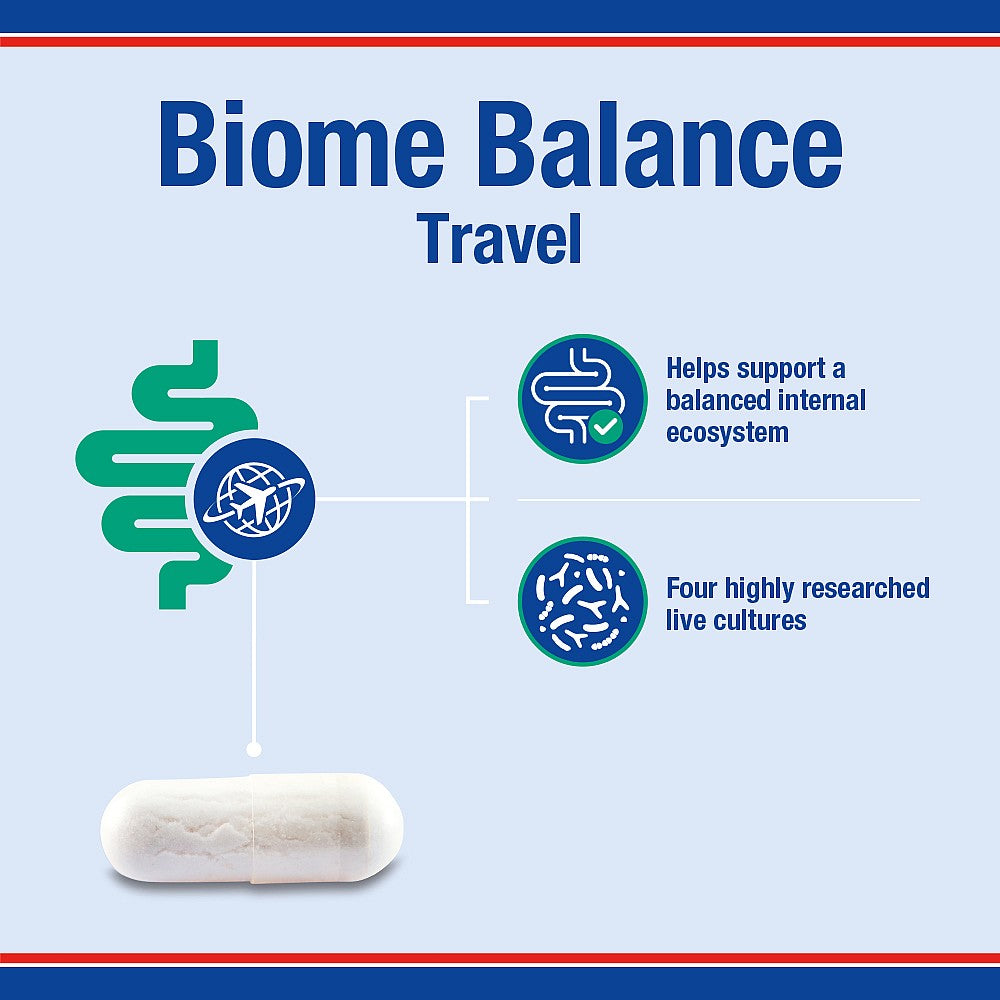 Biome Balance
Travel

Helps support a balanced internal ecosystem

Four highly researched live cultures